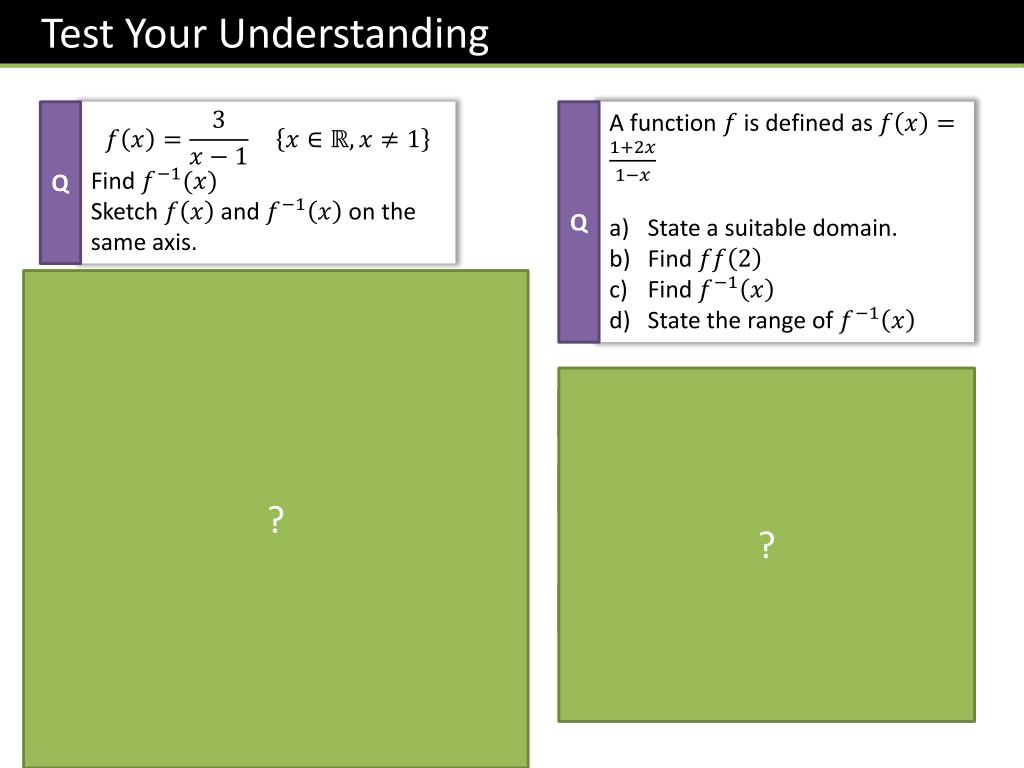 Test Your Understanding

Q

$f(x) = \frac{3}{x-1}$ $\{x \in \mathbb{R}, x \neq 1\}$

Find $f^{-1}(x)$

Sketch $f(x)$ and $f^{-1}(x)$ on the same axis.

?

Q

A function $f$ is defined as $f(x) = \frac{1+2x}{1-x}$

a) State a suitable domain.
b) Find $ff(2)$
c) Find $f^{-1}(x)$
d) State the range of $f^{-1}(x)$

?